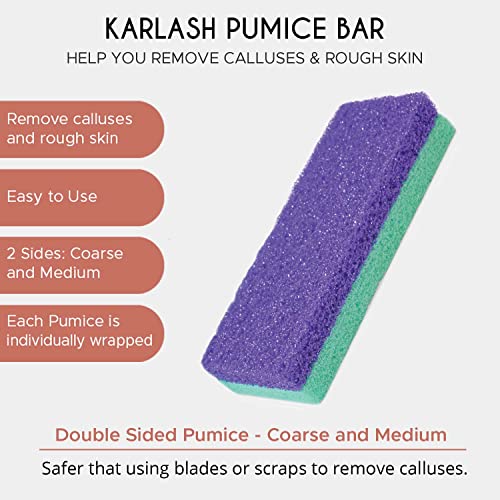 KARLASH PUMICE BAR
HELP YOU REMOVE CALLUSES & ROUGH SKIN

Remove calluses and rough skin

Easy to Use

2 Sides: Coarse and Medium

Each Pumice is individually wrapped

Double Sided Pumice - Coarse and Medium

Safer that using blades or scraps to remove calluses.